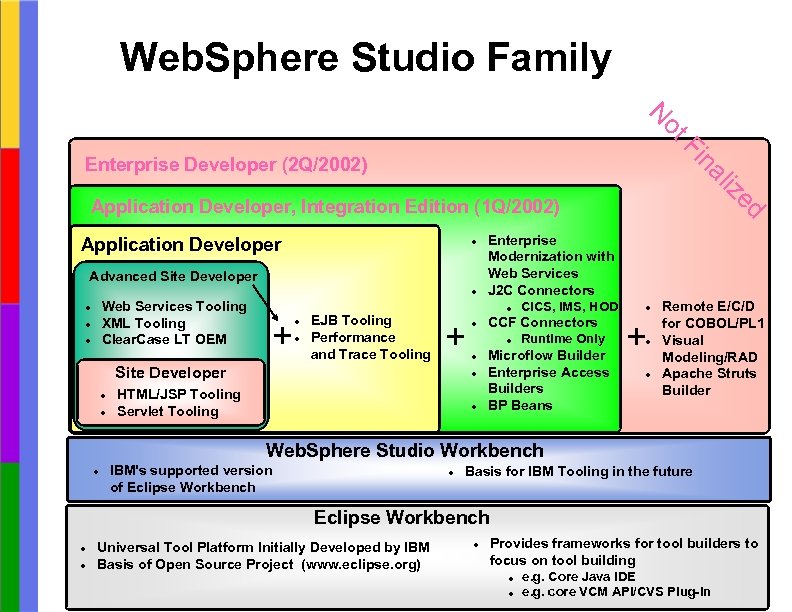 WebSphere Studio Family

Not Finalized

Enterprise Developer (2Q/2002)

Application Developer, Integration Edition (1Q/2002)

Application Developer

Advanced Site Developer

- Web Services Tooling
- XML Tooling
- ClearCase LT OEM

Site Developer

- HTML/JSP Tooling
- Servlet Tooling

+

- EJB Tooling
- Performance and Trace Tooling

+

- Enterprise Modernization with Web Services
- J2C Connectors
  - CICS, IMS, HOD
- CCF Connectors
  - Runtime Only
- Microflow Builder
- Enterprise Access Builders
- BP Beans

+

- Remote E/C/D for COBOL/PL1
- Visual Modeling/RAD
- Apache Struts Builder

WebSphere Studio Workbench

- IBM's supported version of Eclipse Workbench
- Basis for IBM Tooling in the future

Eclipse Workbench

- Universal Tool Platform Initially Developed by IBM
- Basis of Open Source Project (www.eclipse.org)
- Provides frameworks for tool builders to focus on tool building
  - e.g. Core Java IDE
  - e.g. core VCM API/CVS Plug-In